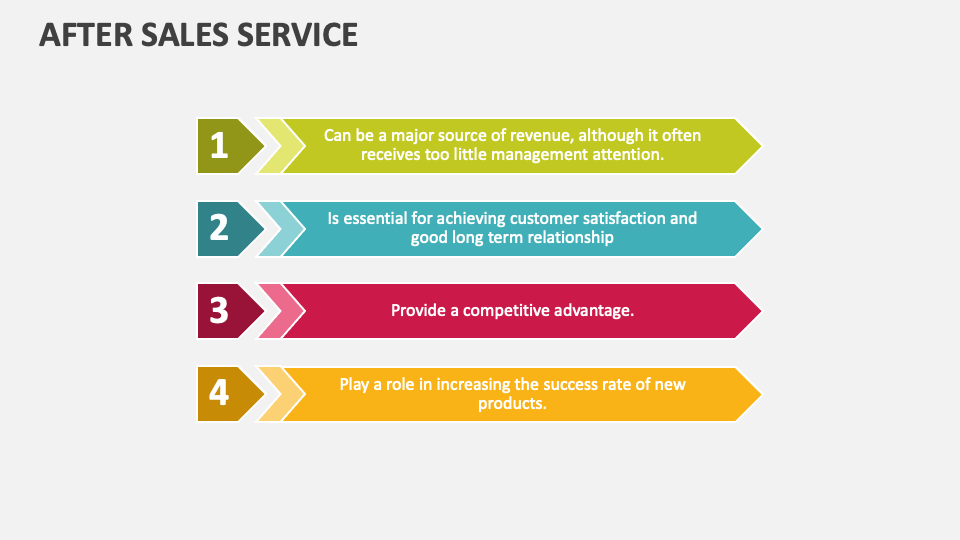 AFTER SALES SERVICE

1

Can be a major source of revenue, although it often receives too little management attention.

2

Is essential for achieving customer satisfaction and good long term relationship

3

Provide a competitive advantage.

4

Play a role in increasing the success rate of new products.